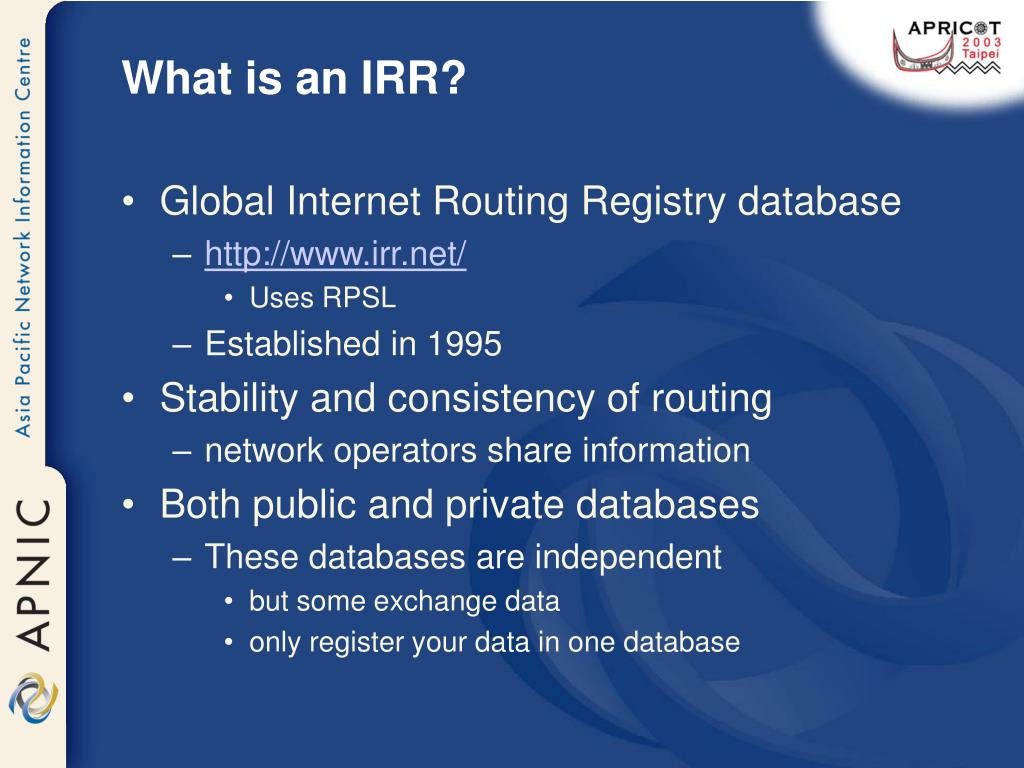 Asia Pacific Network Information Centre

APNIC

APRICOT 2003 Taipei

What is an IRR?

• Global Internet Routing Registry database
  – http://www.irr.net/
    • Uses RPSL
  – Established in 1995
• Stability and consistency of routing
  – network operators share information
• Both public and private databases
  – These databases are independent
    • but some exchange data
    • only register your data in one database